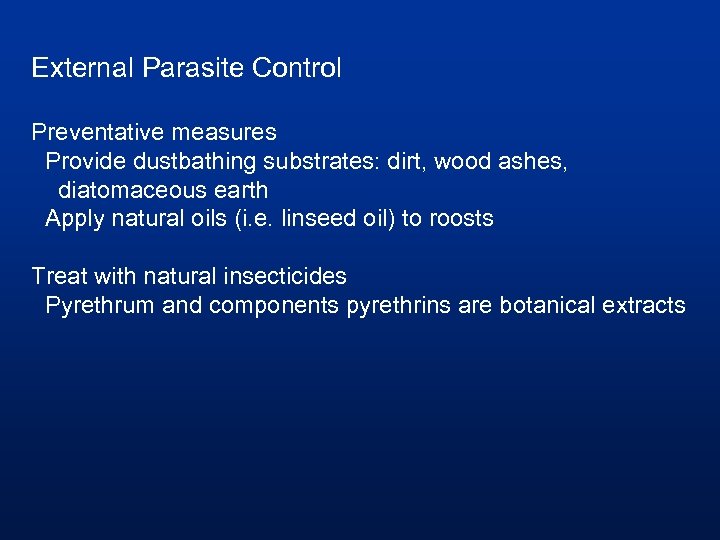 External Parasite Control

Preventative measures
Provide dustbathing substrates: dirt, wood ashes, diatomaceous earth
Apply natural oils (i.e. linseed oil) to roosts

Treat with natural insecticides
Pyrethrum and components pyrethrins are botanical extracts